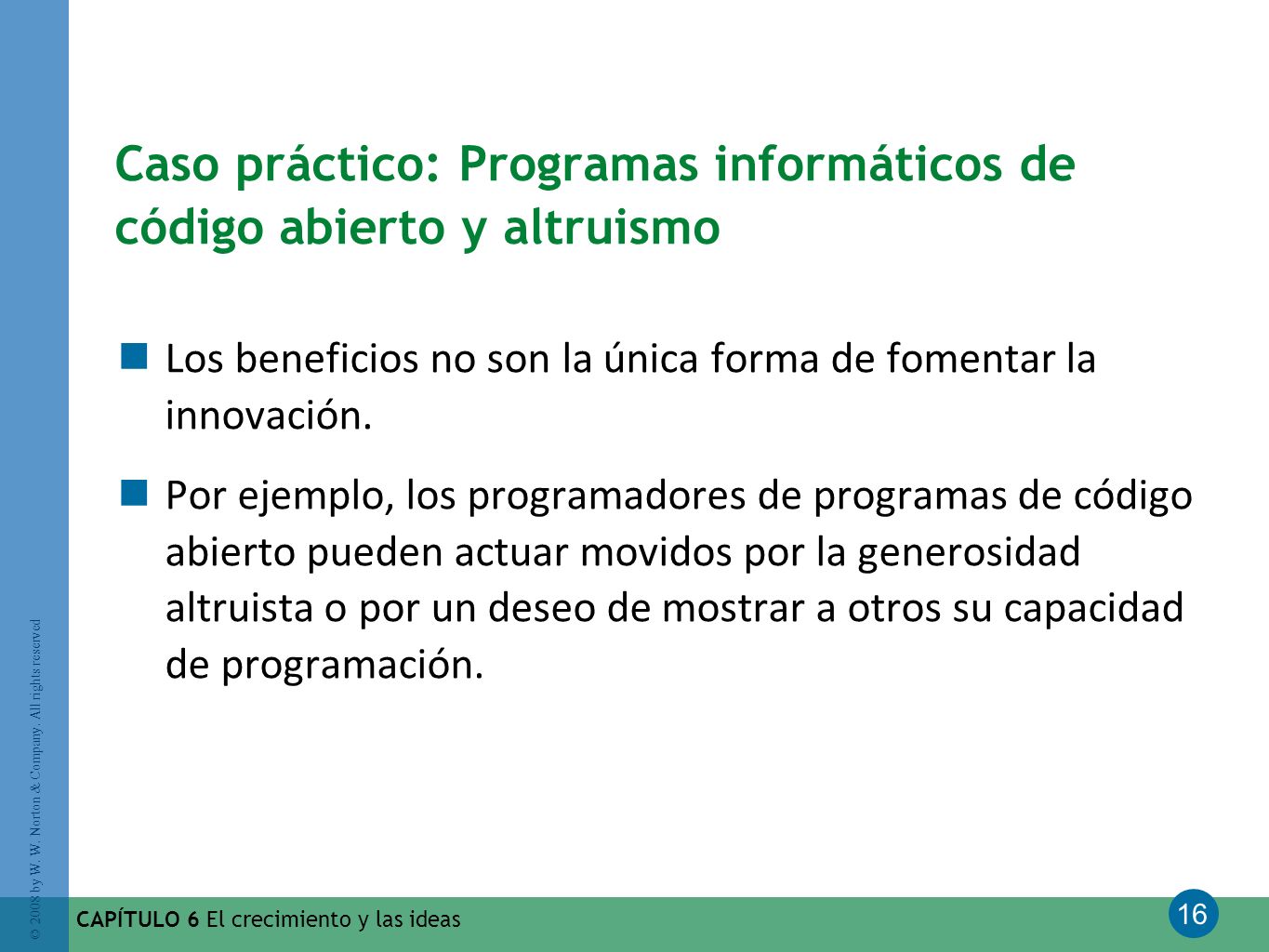 Caso práctico: Programas informáticos de código abierto y altruismo

Los beneficios no son la única forma de fomentar la innovación.

Por ejemplo, los programadores de programas de código abierto pueden actuar movidos por la generosidad altruista o por un deseo de mostrar a otros su capacidad de programación.

© 2008 by W. W. Norton & Company. All rights reserved

CAPÍTULO 6 El crecimiento y las ideas

16